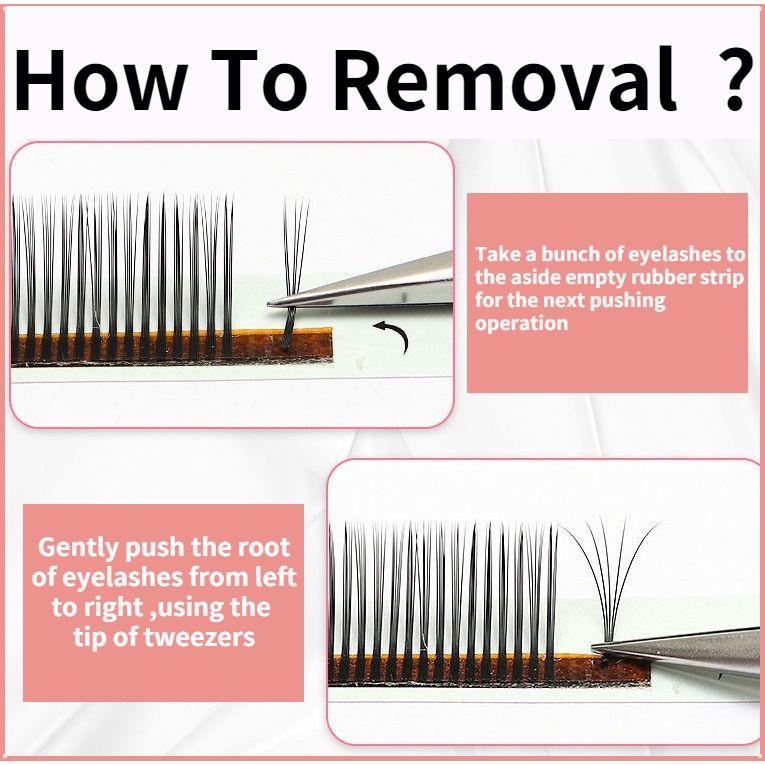 How To Removal ？

Take a bunch of eyelashes to the aside empty rubber strip for the next pushing operation

Gently push the root of eyelashes from left to right ,using the tip of tweezers